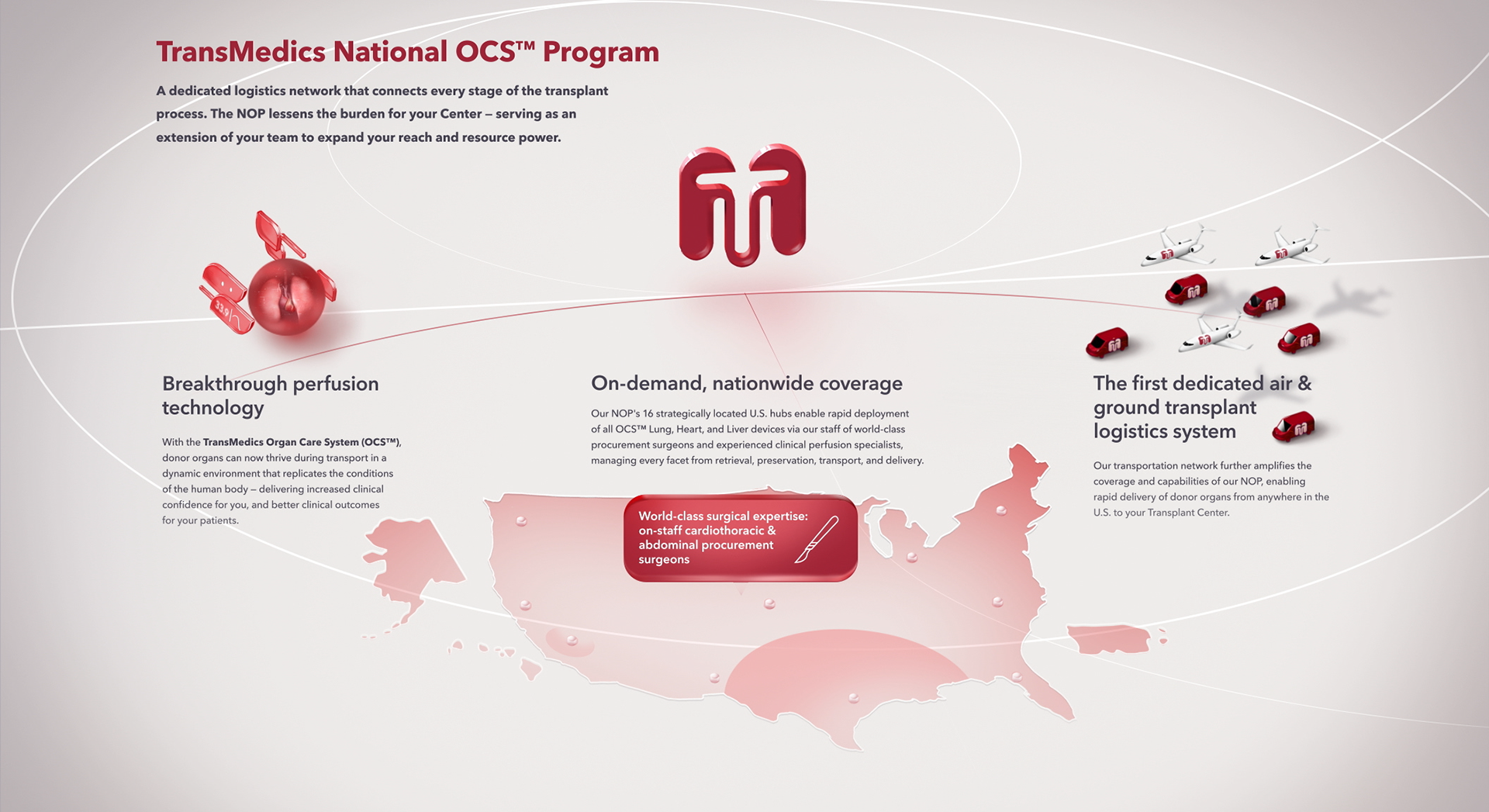 TransMedics National OCS™ Program

A dedicated logistics network that connects every stage of the transplant process. The NOP lessens the burden for your Center – serving as an extension of your team to expand your reach and resource power.

Breakthrough perfusion technology

With the TransMedics Organ Care System (OCS™), donor organs can now thrive during transport in a dynamic environment that replicates the conditions of the human body – delivering increased clinical confidence for you, and better clinical outcomes for your patients.

On-demand, nationwide coverage

Our NOP's 16 strategically located U.S. hubs enable rapid deployment of all OCS™ Lung, Heart, and Liver devices via our staff of world-class procurement surgeons and experienced clinical perfusion specialists, managing every facet from retrieval, preservation, transport, and delivery.

World-class surgical expertise: on-staff cardiothoracic & abdominal procurement surgeons

The first dedicated air & ground transplant logistics system

Our transportation network further amplifies the coverage and capabilities of our NOP, enabling rapid delivery of donor organs from anywhere in the U.S. to your Transplant Center.